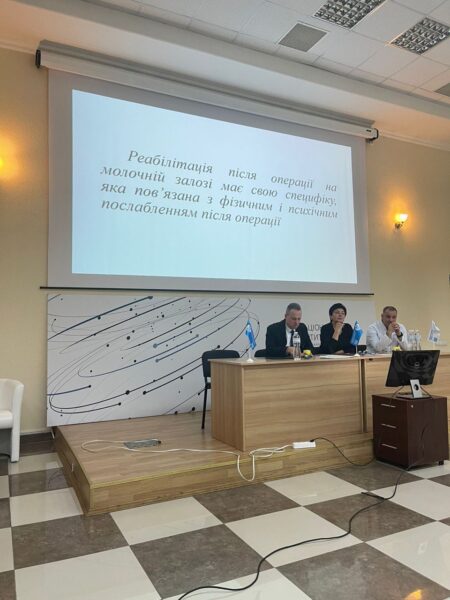 Реабілітація після операції на молочній залозі має свою специфіку, яка пов'язана з фізичним і психічним послабленням після операції